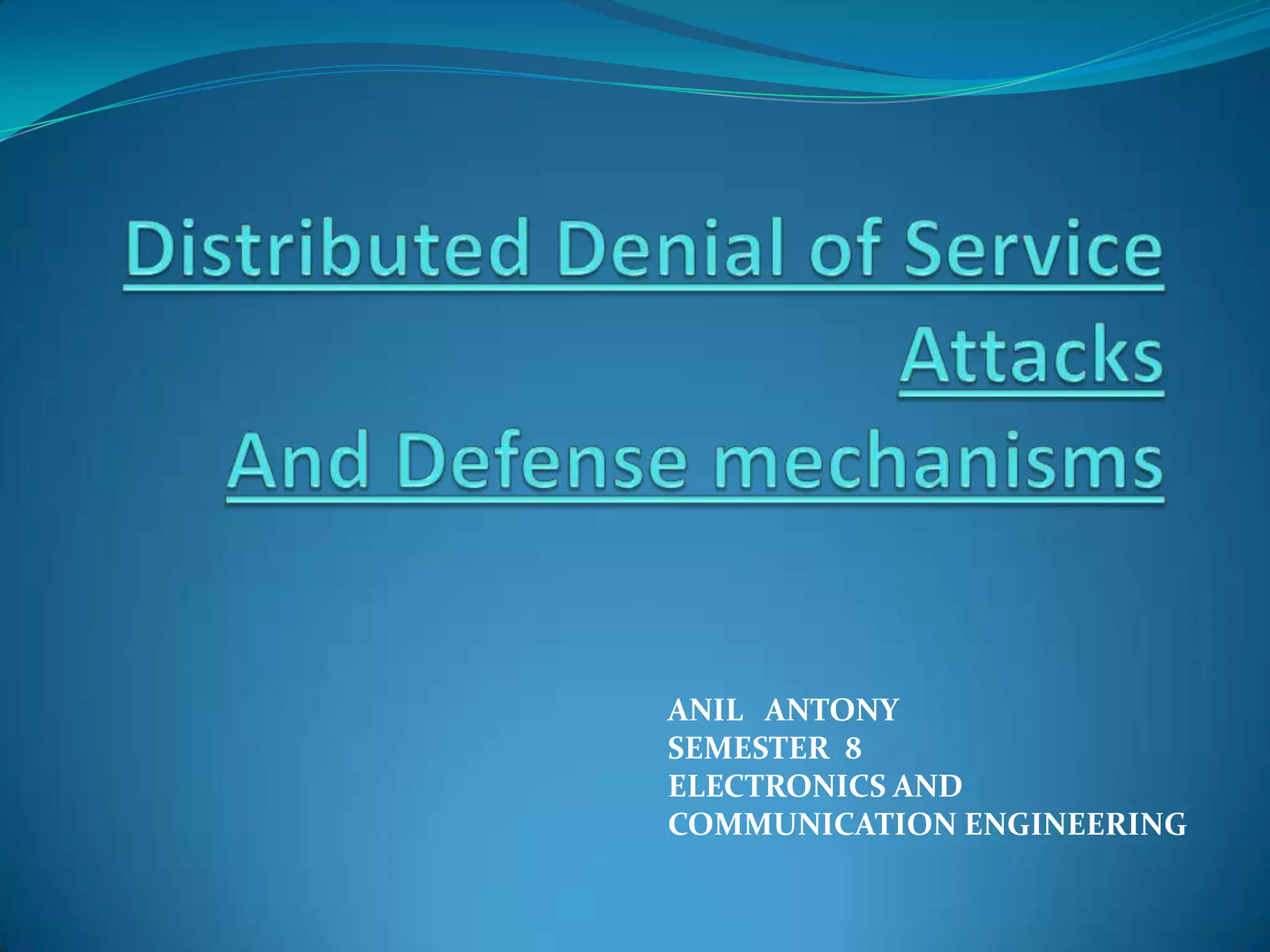 Distributed Denial of Service Attacks
And Defense mechanisms

ANIL ANTONY
SEMESTER 8
ELECTRONICS AND COMMUNICATION ENGINEERING